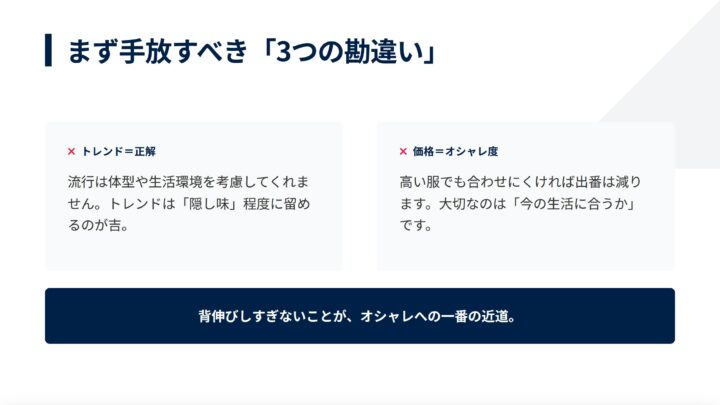 まず手放すべき「3つの勘違い」

× トレンド＝正解

流行は体型や生活環境を考慮してくれません。トレンドは「隠し味」程度に留めるのが吉。

× 価格＝オシャレ度

高い服でも合わせにくければ出番は減ります。大切なのは「今の生活に合うか」です。

背伸びしすぎないことが、オシャレへの一番の近道。